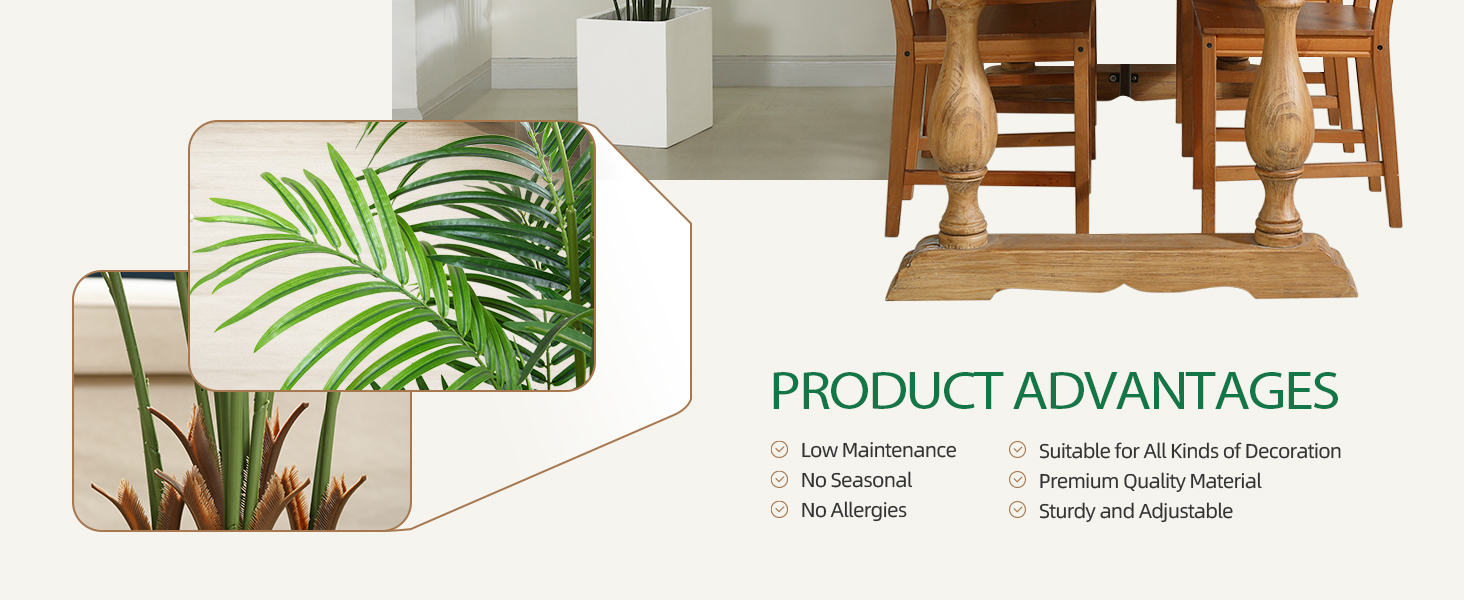 PRODUCT ADVANTAGES

Low Maintenance
No Seasonal
No Allergies

Suitable for All Kinds of Decoration
Premium Quality Material
Sturdy and Adjustable